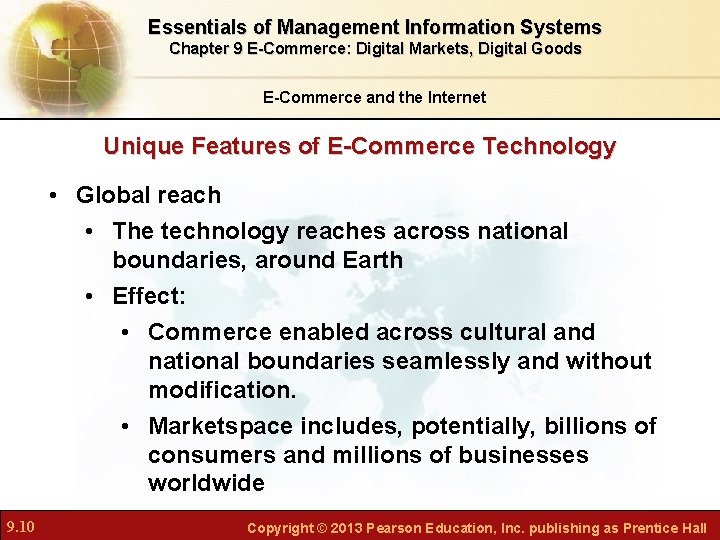 Essentials of Management Information Systems
Chapter 9 E-Commerce: Digital Markets, Digital Goods

E-Commerce and the Internet

Unique Features of E-Commerce Technology

• Global reach
  • The technology reaches across national boundaries, around Earth
  • Effect:
    • Commerce enabled across cultural and national boundaries seamlessly and without modification.
    • Marketspace includes, potentially, billions of consumers and millions of businesses worldwide

9.10

Copyright © 2013 Pearson Education, Inc. publishing as Prentice Hall